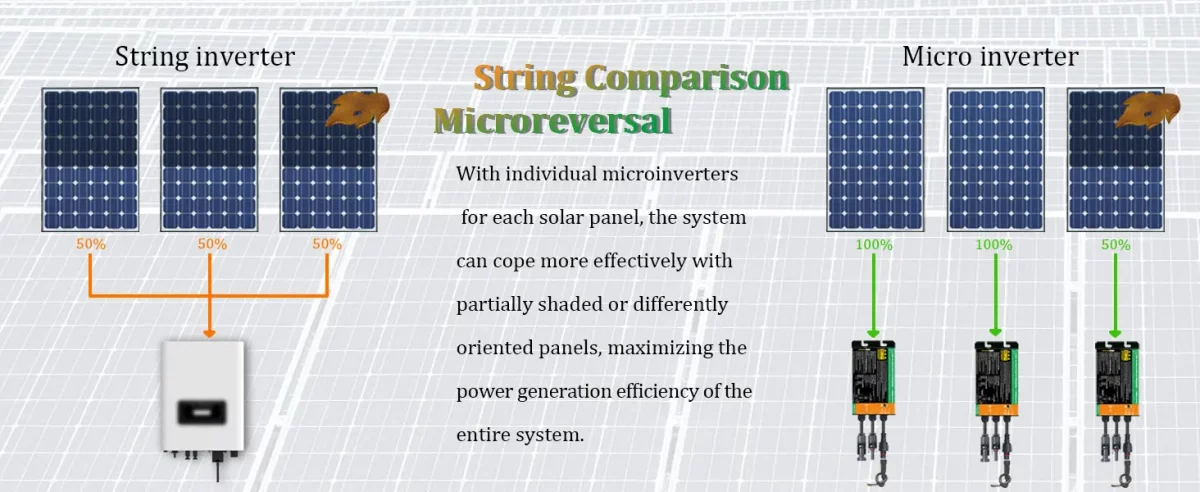 String inverter

50%

50%

50%

String Comparison

Microreversal

With individual microinverters for each solar panel, the system can cope more effectively with partially shaded or differently oriented panels, maximizing the power generation efficiency of the entire system.

Micro inverter

100%

100%

50%